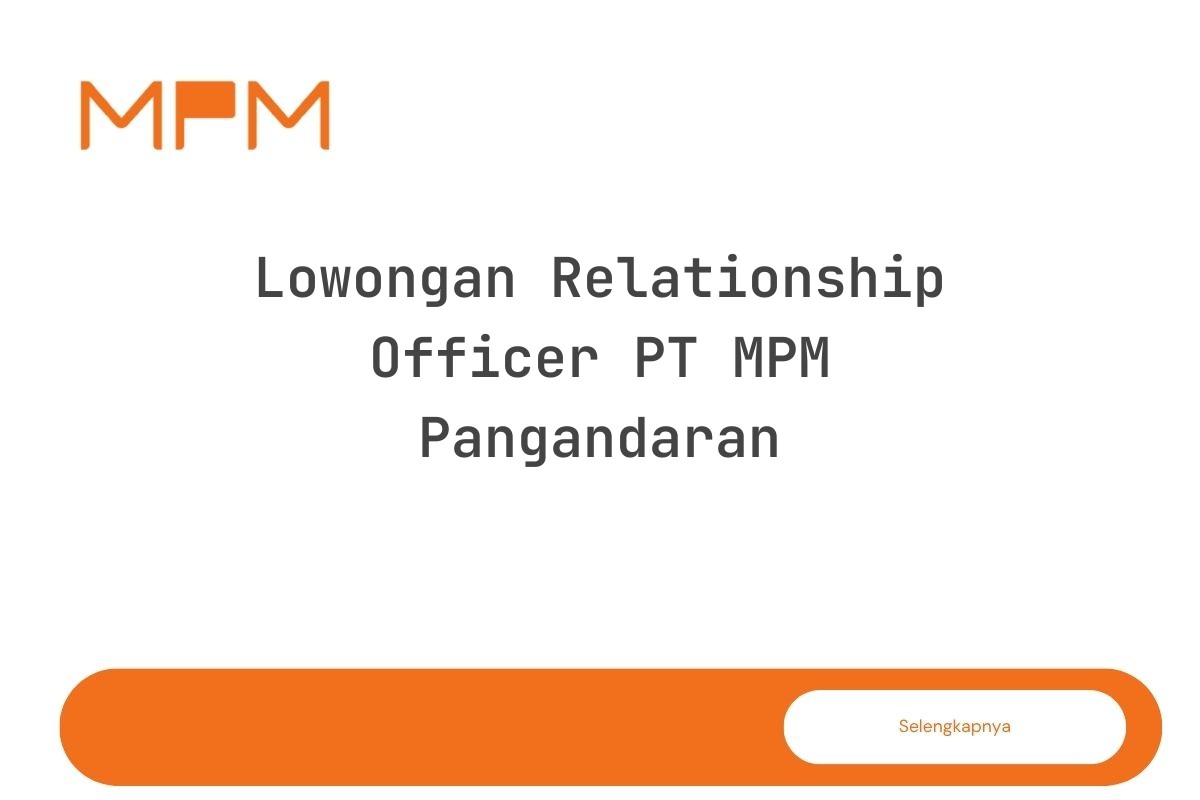 MPM

Lowongan Relationship Officer PT MPM Pangandaran

Selengkapnya